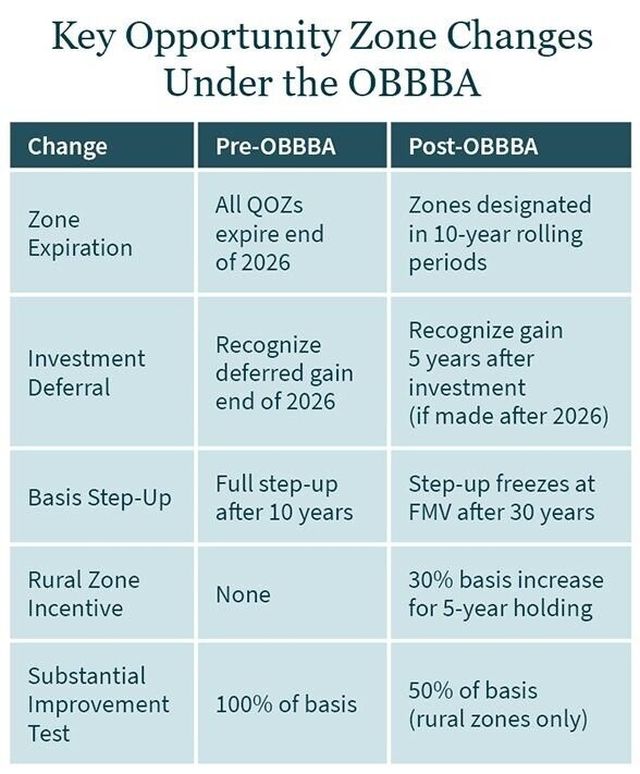 Key Opportunity Zone Changes Under the OBBBA

| Change | Pre-OBBBA | Post-OBBBA |
|---|---|---|
| Zone Expiration | All QOZs expire end of 2026 | Zones designated in 10-year rolling periods |
| Investment Deferral | Recognize deferred gain end of 2026 | Recognize gain 5 years after investment (if made after 2026) |
| Basis Step-Up | Full step-up after 10 years | Step-up freezes at FMV after 30 years |
| Rural Zone Incentive | None | 30% basis increase for 5-year holding |
| Substantial Improvement Test | 100% of basis | 50% of basis (rural zones only) |